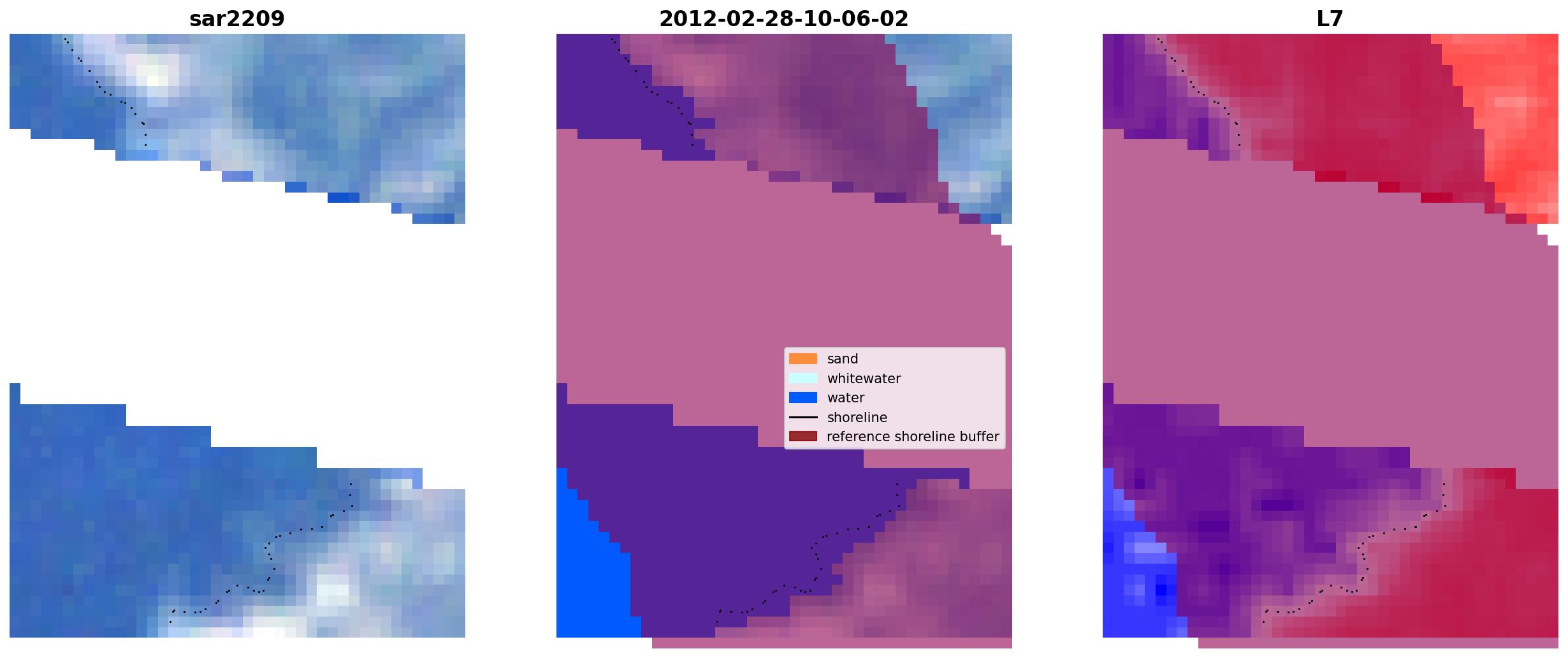 sar2209

2012-02-28-10-06-02

sand
whitewater
water
shoreline
reference shoreline buffer

L7